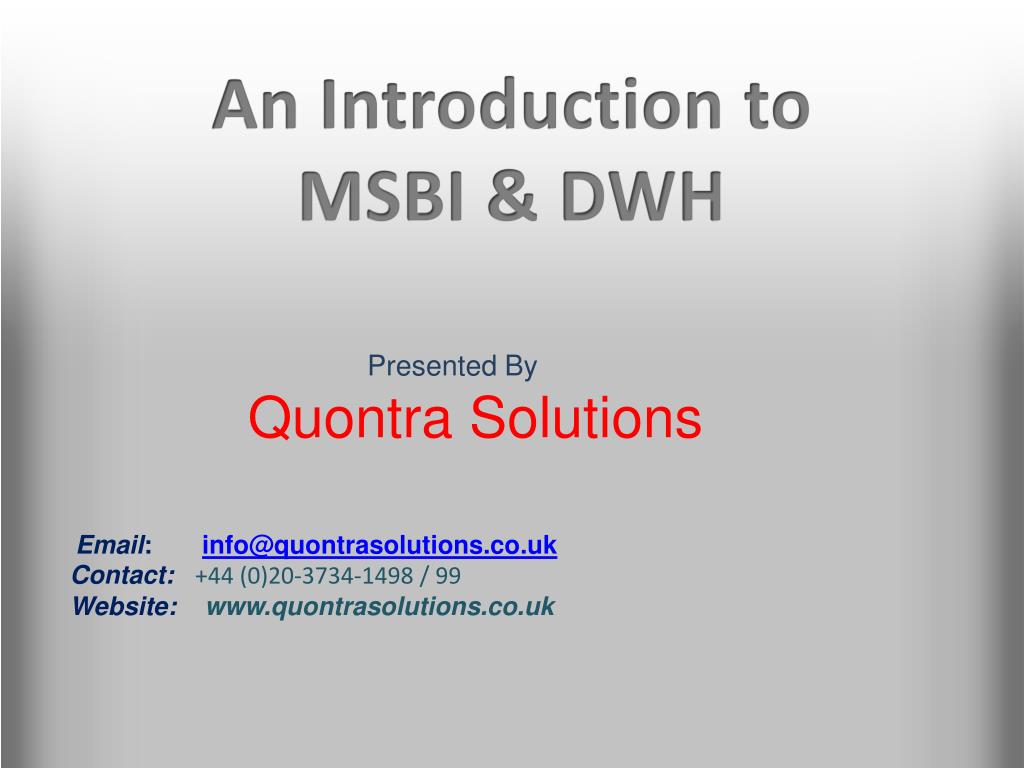 An Introduction to MSBI & DWH

Presented By
Quontra Solutions

Email: info@quontrasolutions.co.uk
Contact: +44 (0)20-3734-1498 / 99
Website: www.quontrasolutions.co.uk